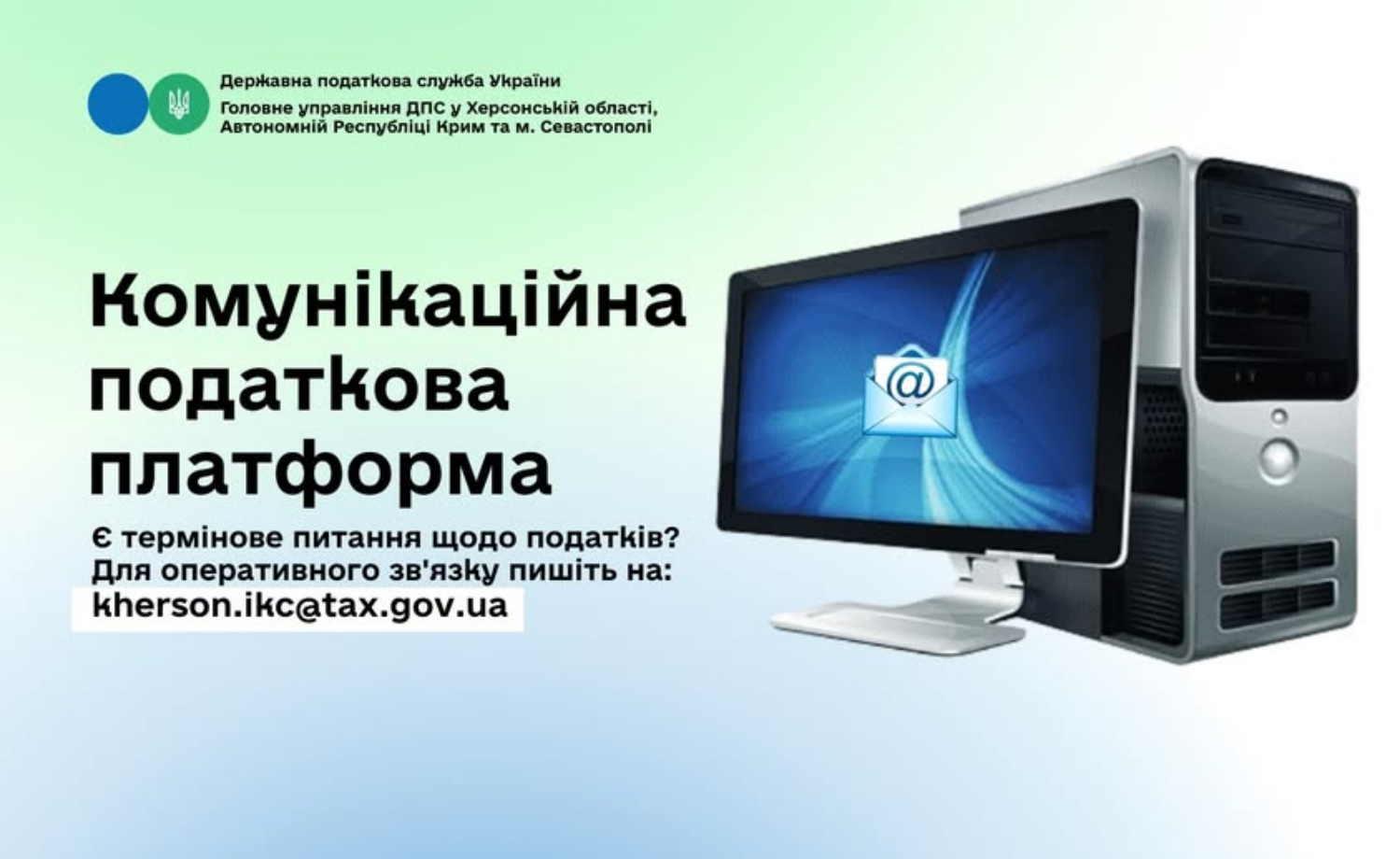 Державна податкова служба України
Головне управління ДПС у Херсонській області, Автономній Республіці Крим та м. Севастополі

Комунікаційна податкова платформа

Є термінове питання щодо податків? Для оперативного зв'язку пишіть на:
kherson.ikc@tax.gov.ua

@